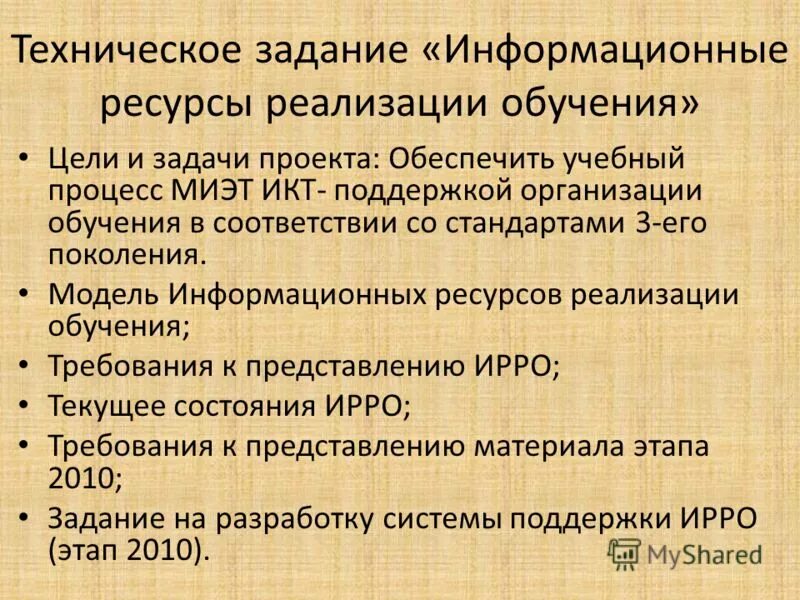 Техническое задание «Информационные ресурсы реализации обучения»

• Цели и задачи проекта: Обеспечить учебный процесс МИЭТ ИКТ- поддержкой организации обучения в соответствии со стандартами 3-его поколения.
• Модель Информационных ресурсов реализации обучения;
• Требования к представлению ИРРО;
• Текущее состояния ИРРО;
• Требования к представлению материала этапа 2010;
• Задание на разработку системы поддержки ИРРО (этап 2010).

MyShared